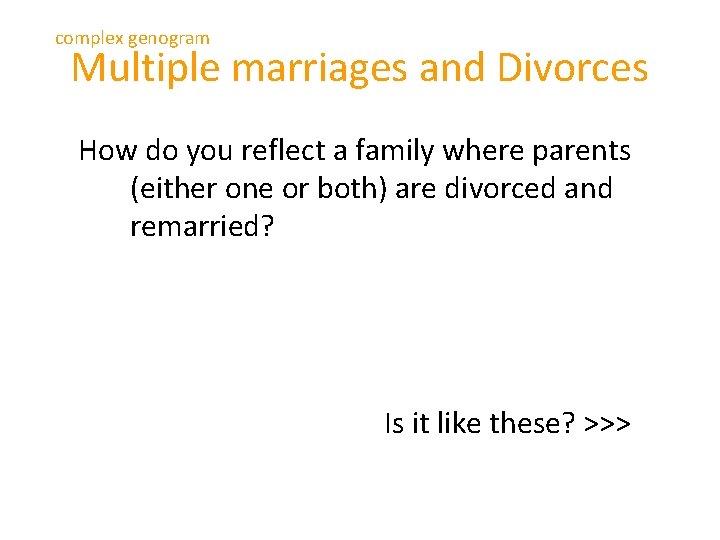 complex genogram
Multiple marriages and Divorces

How do you reflect a family where parents (either one or both) are divorced and remarried?

Is it like these? >>>